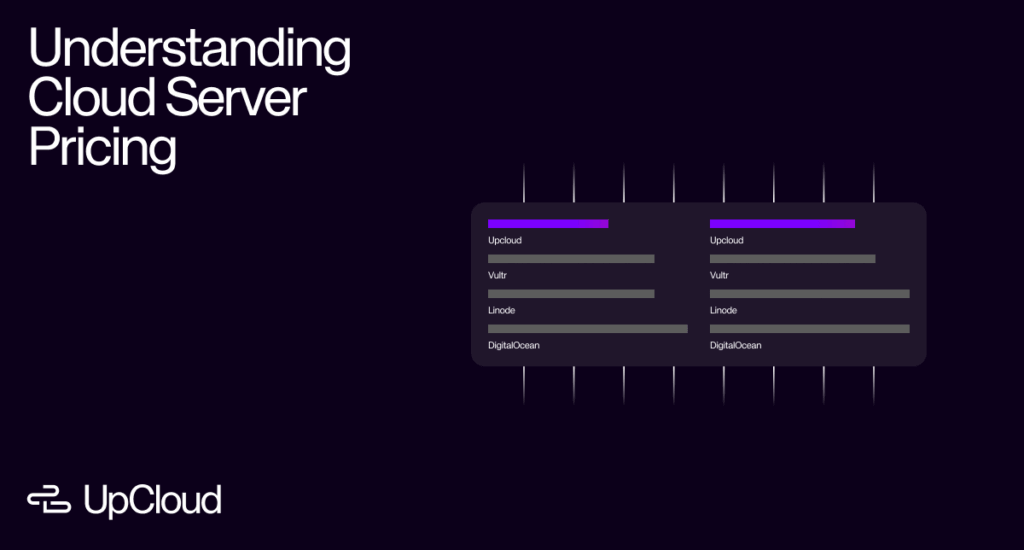 Understanding Cloud Server Pricing

Upcloud
Vultr
Linode
DigitalOcean

Upcloud
Vultr
Linode
DigitalOcean

UpCloud